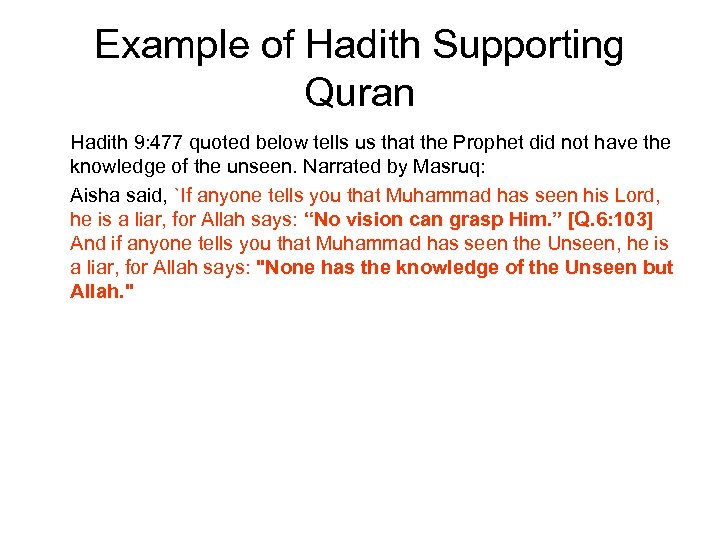 Example of Hadith Supporting Quran

Hadith 9:477 quoted below tells us that the Prophet did not have the knowledge of the unseen. Narrated by Masruq:

Aisha said, `If anyone tells you that Muhammad has seen his Lord, he is a liar, for Allah says: “No vision can grasp Him.” [Q.6:103] And if anyone tells you that Muhammad has seen the Unseen, he is a liar, for Allah says: "None has the knowledge of the Unseen but Allah."